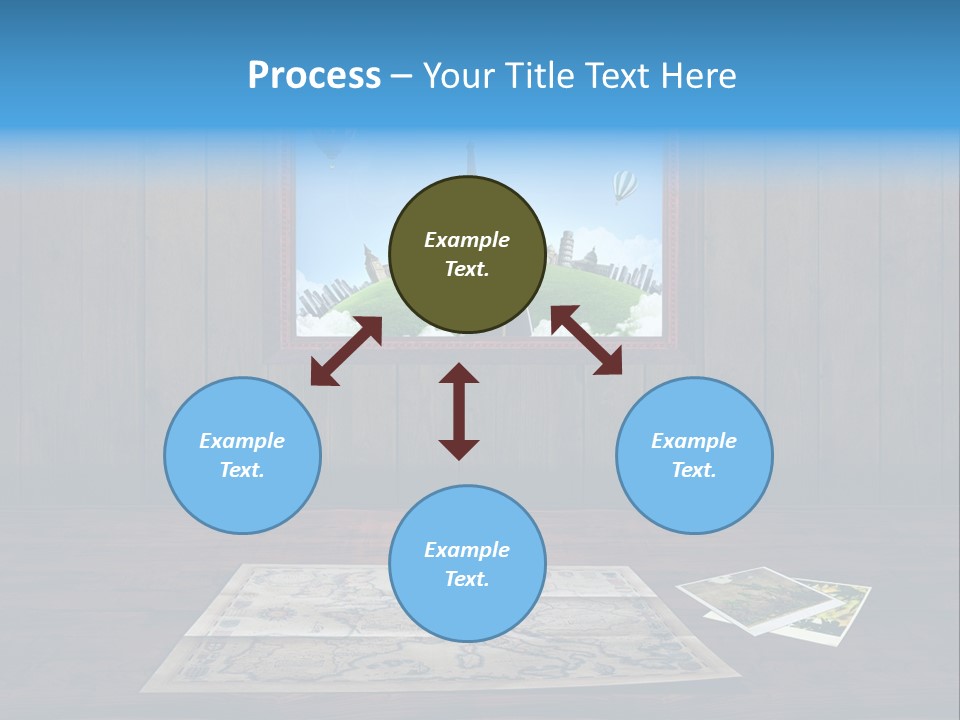 Process – Your Title Text Here

Example Text.

Example Text.

Example Text.

Example Text.